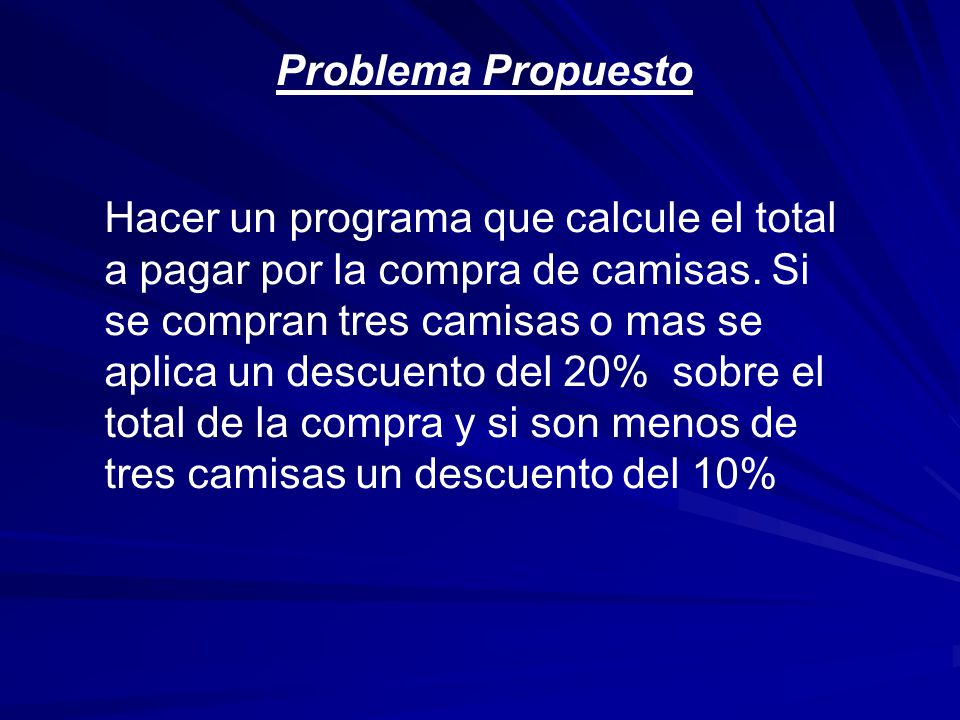 Problema Propuesto

Hacer un programa que calcule el total a pagar por la compra de camisas. Si se compran tres camisas o mas se aplica un descuento del 20% sobre el total de la compra y si son menos de tres camisas un descuento del 10%